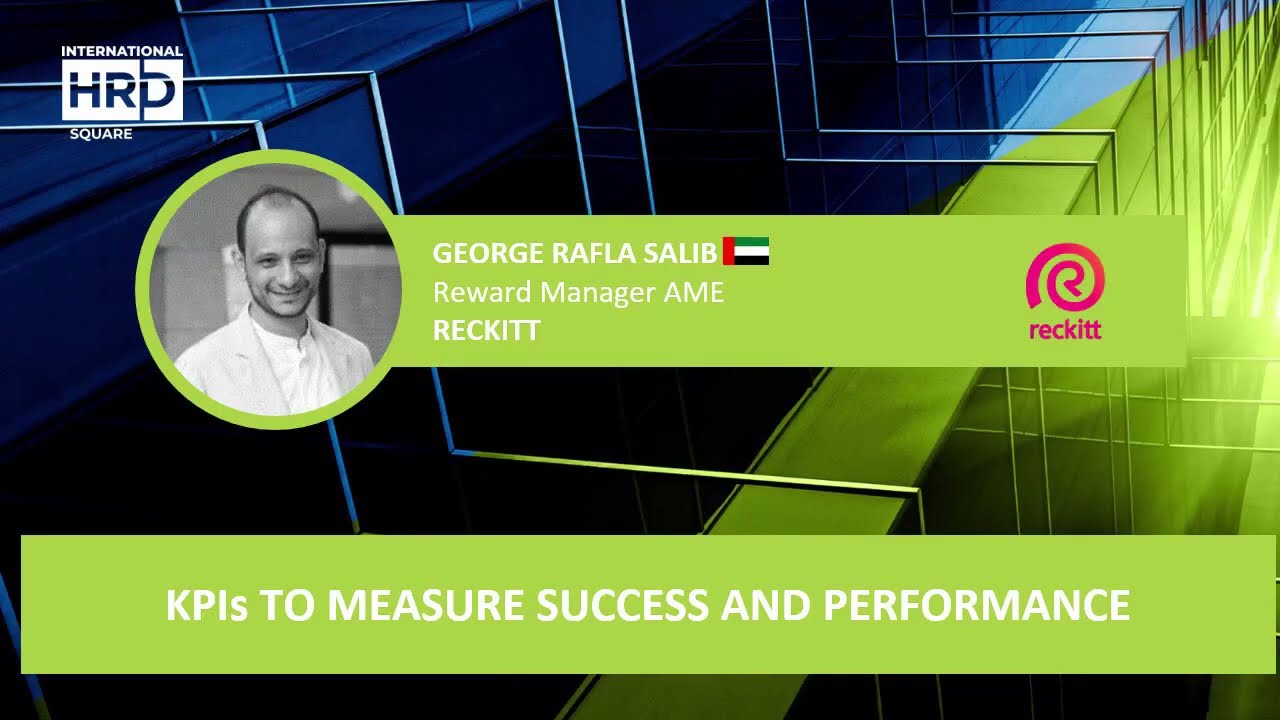 INTERNATIONAL
HRD
SQUARE

GEORGE RAFLA SALIB
Reward Manager AME
RECKITT

reckitt

KPIs TO MEASURE SUCCESS AND PERFORMANCE